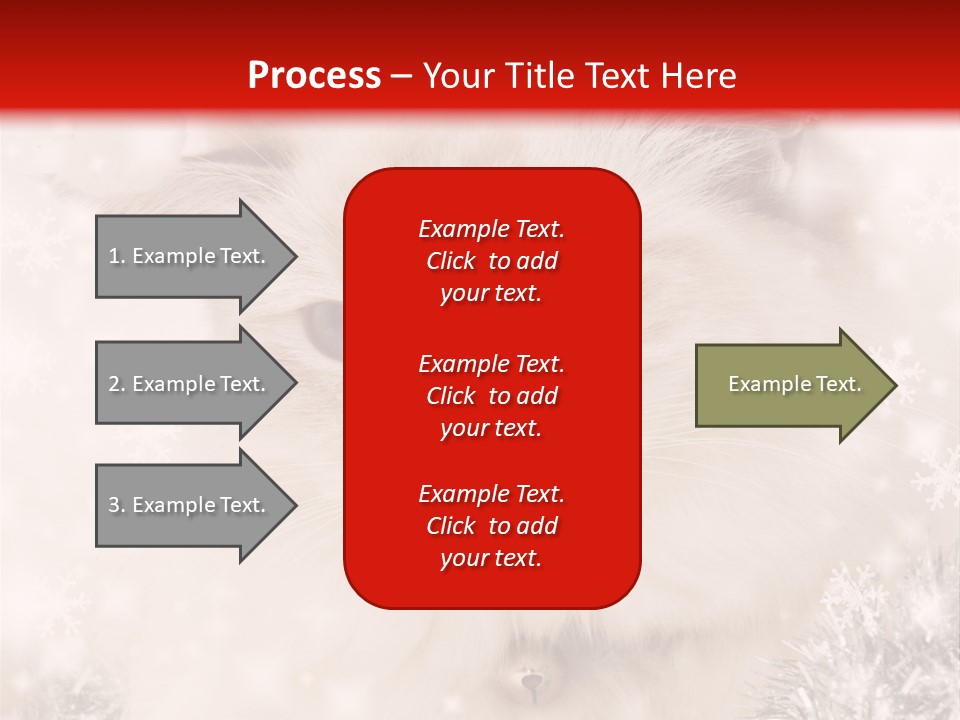 Process – Your Title Text Here

1. Example Text.

2. Example Text.

3. Example Text.

Example Text. Click to add your text.

Example Text. Click to add your text.

Example Text. Click to add your text.

Example Text.